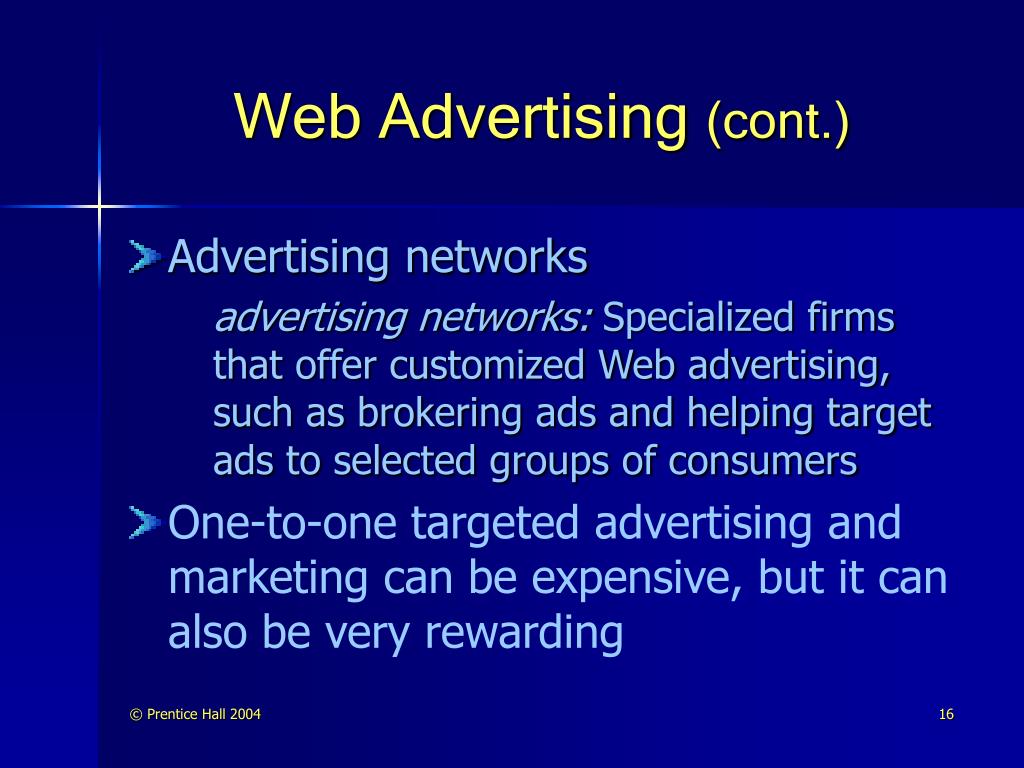 Web Advertising (cont.)

Advertising networks

advertising networks: Specialized firms that offer customized Web advertising, such as brokering ads and helping target ads to selected groups of consumers

One-to-one targeted advertising and marketing can be expensive, but it can also be very rewarding

© Prentice Hall 2004

16